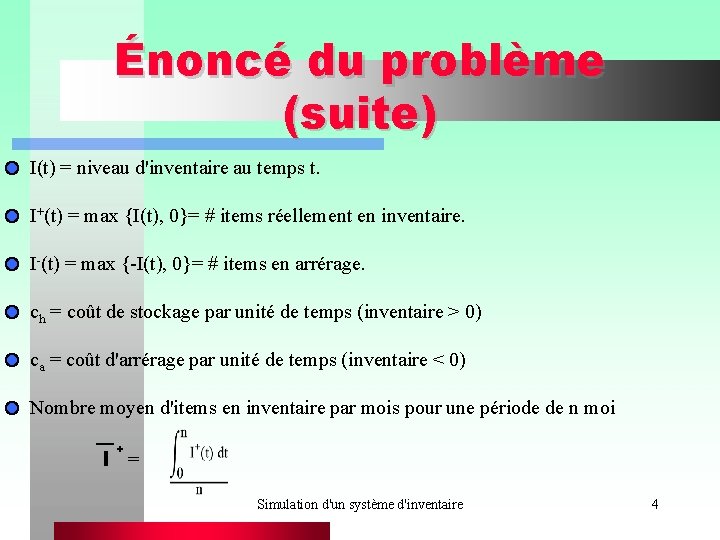 Énoncé du problème (suite)

I(t) = niveau d'inventaire au temps t.

$I^+(t)$ = max {I(t), 0}= # items réellement en inventaire.

$I^-(t)$ = max {-I(t), 0}= # items en arrérage.

$c_h$ = coût de stockage par unité de temps (inventaire > 0)

$c_a$ = coût d'arrérage par unité de temps (inventaire < 0)

Nombre moyen d'items en inventaire par mois pour une période de n moi

$\overline{I}^+ = \frac{\int_0^n I^+(t)\,dt}{n}$

Simulation d'un système d'inventaire

4